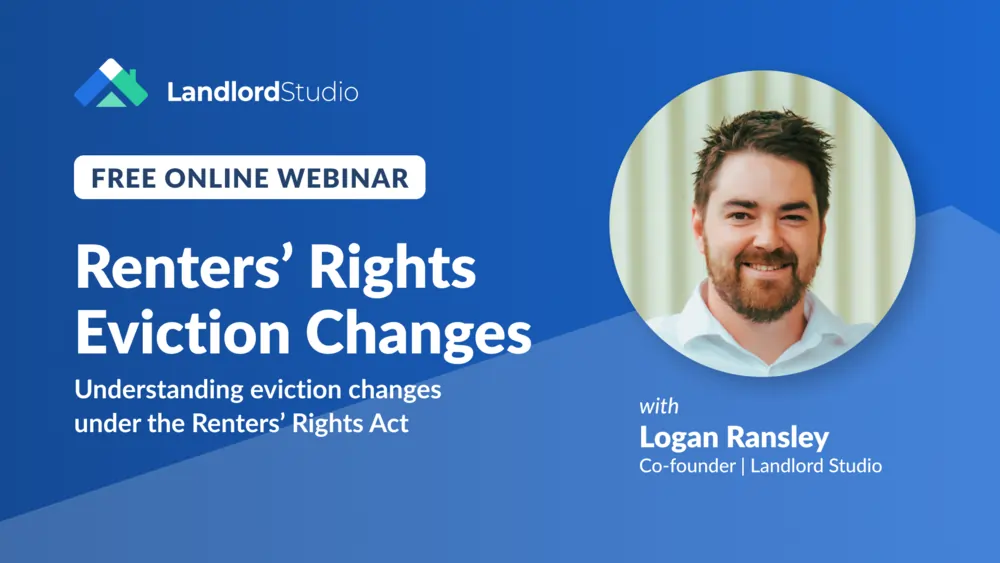 LandlordStudio

FREE ONLINE WEBINAR

Renters' Rights Eviction Changes

Understanding eviction changes under the Renters' Rights Act

with
Logan Ransley
Co-founder | Landlord Studio